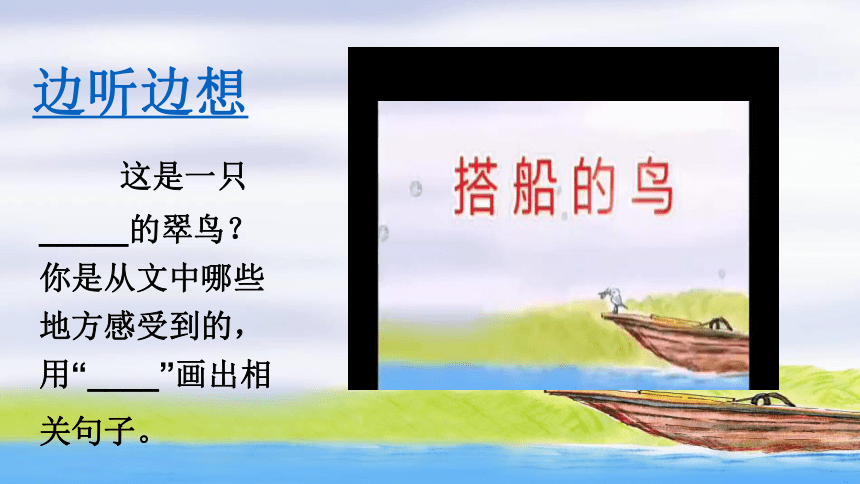 边听边想

这是一只______的翠鸟？你是从文中哪些地方感受到的，用“_____”画出相关句子。

搭船的鸟